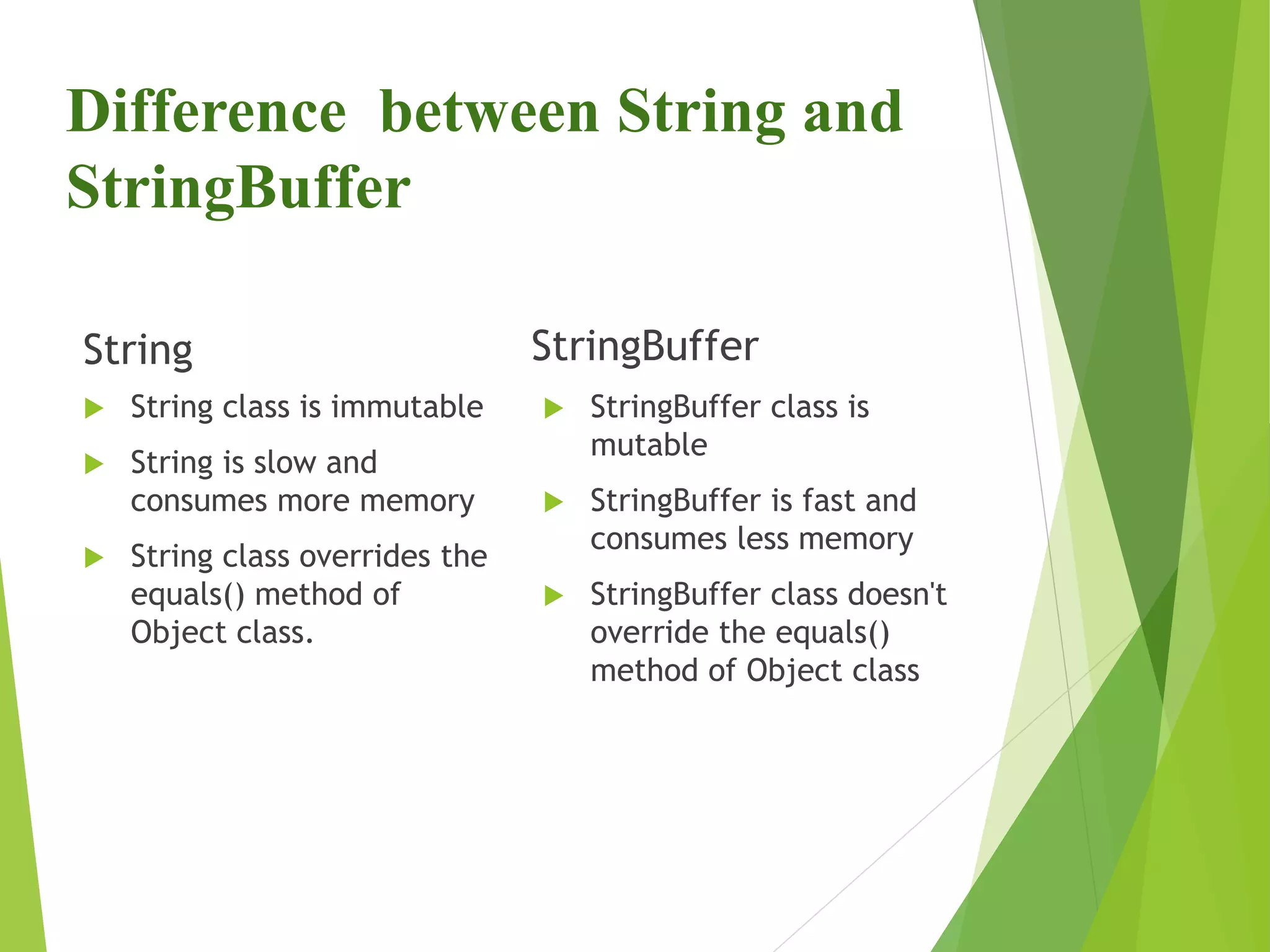 Difference between String and StringBuffer

String

String class is immutable

String is slow and consumes more memory

String class overrides the equals() method of Object class.

StringBuffer

StringBuffer class is mutable

StringBuffer is fast and consumes less memory

StringBuffer class doesn't override the equals() method of Object class